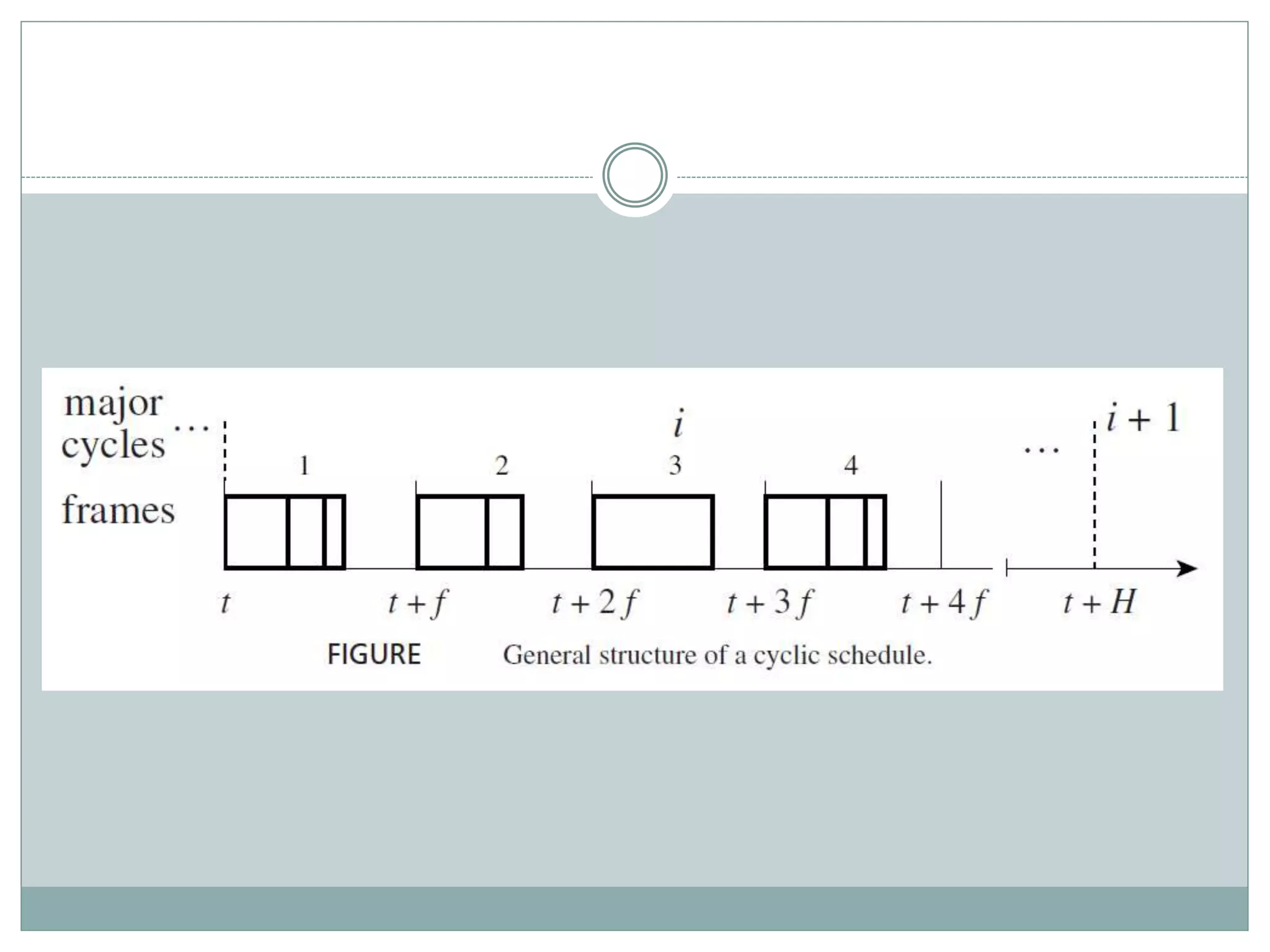 major cycles ...

$i$

... $i + 1$

1 2 3 4

frames

$t$ $t + f$ $t + 2f$ $t + 3f$ $t + 4f$ $t + H$

FIGURE General structure of a cyclic schedule.